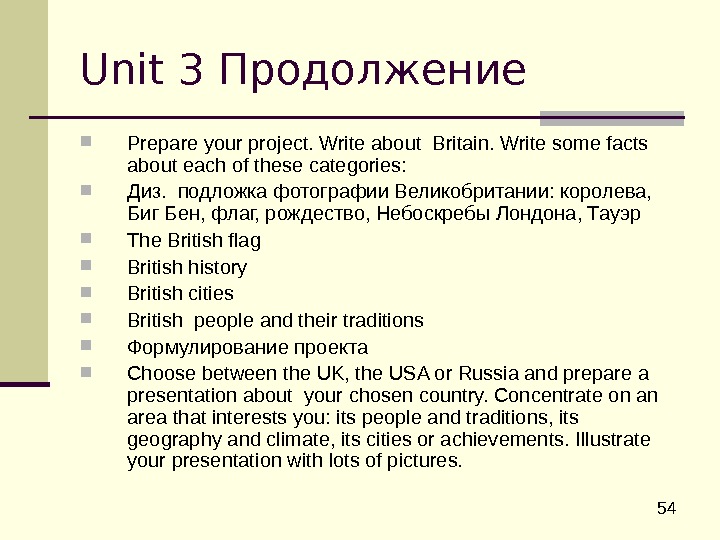 Unit 3 Продолжение

Prepare your project. Write about Britain. Write some facts about each of these categories:

Диз. подложка фотографии Великобритании: королева, Биг Бен, флаг, рождество, Небоскребы Лондона, Тауэр

The British flag

British history

British cities

British people and their traditions

Формулирование проекта

Choose between the UK, the USA or Russia and prepare a presentation about your chosen country. Concentrate on an area that interests you: its people and traditions, its geography and climate, its cities or achievements. Illustrate your presentation with lots of pictures.

54